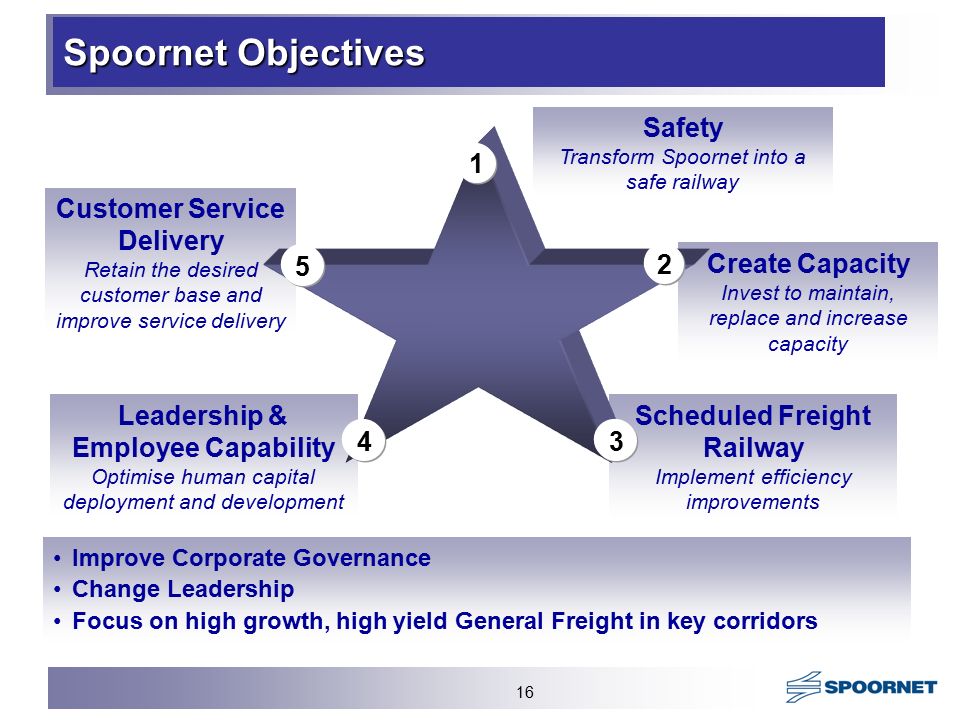 Spoornet Objectives

1

Safety
Transform Spoornet into a safe railway

2

Create Capacity
Invest to maintain, replace and increase capacity

3

Scheduled Freight Railway
Implement efficiency improvements

4

Leadership & Employee Capability
Optimise human capital deployment and development

5

Customer Service Delivery
Retain the desired customer base and improve service delivery

• Improve Corporate Governance
• Change Leadership
• Focus on high growth, high yield General Freight in key corridors

16

SPOORNET